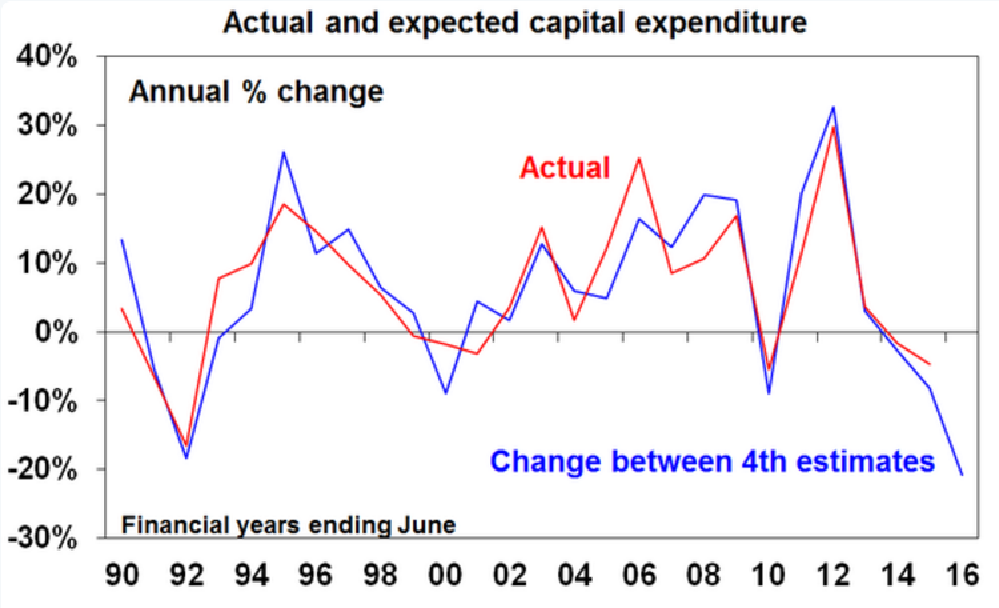 Actual and expected capital expenditure

40%
30%
20%
10%
0%
-10%
-20%
-30%

Annual % change

Actual

Change between 4th estimates

Financial years ending June

90 92 94 96 98 00 02 04 06 08 10 12 14 16